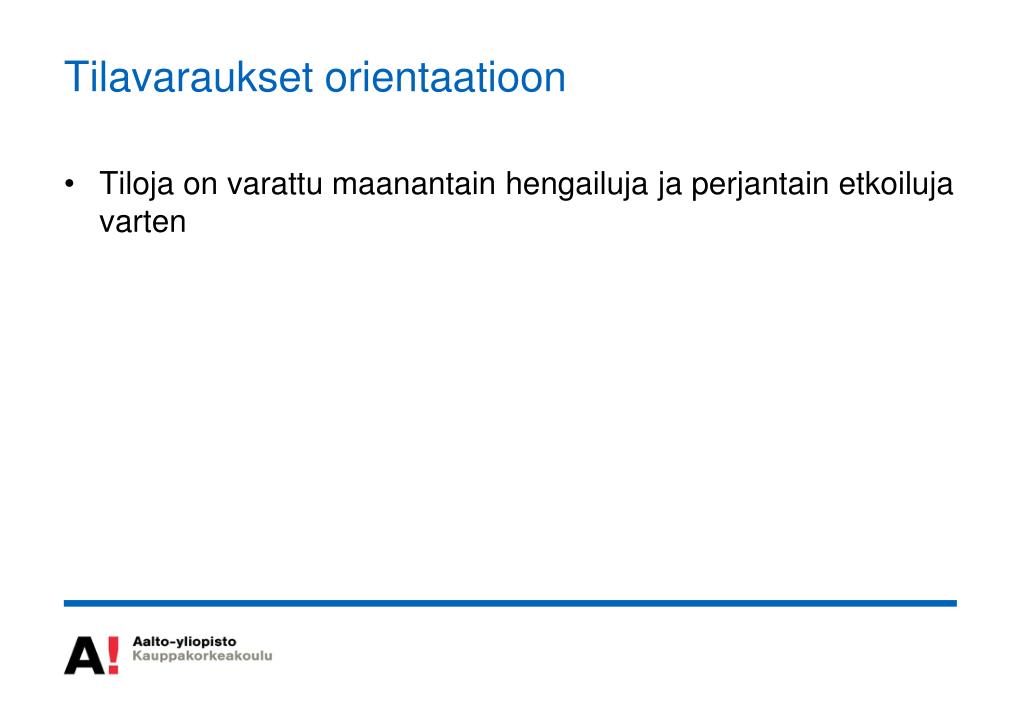 Tilavaraukset orientaatioon

• Tiloja on varattu maanantain hengailuja ja perjantain etkoiluja varten

A!

Aalto-yliopisto
Kauppakorkeakoulu